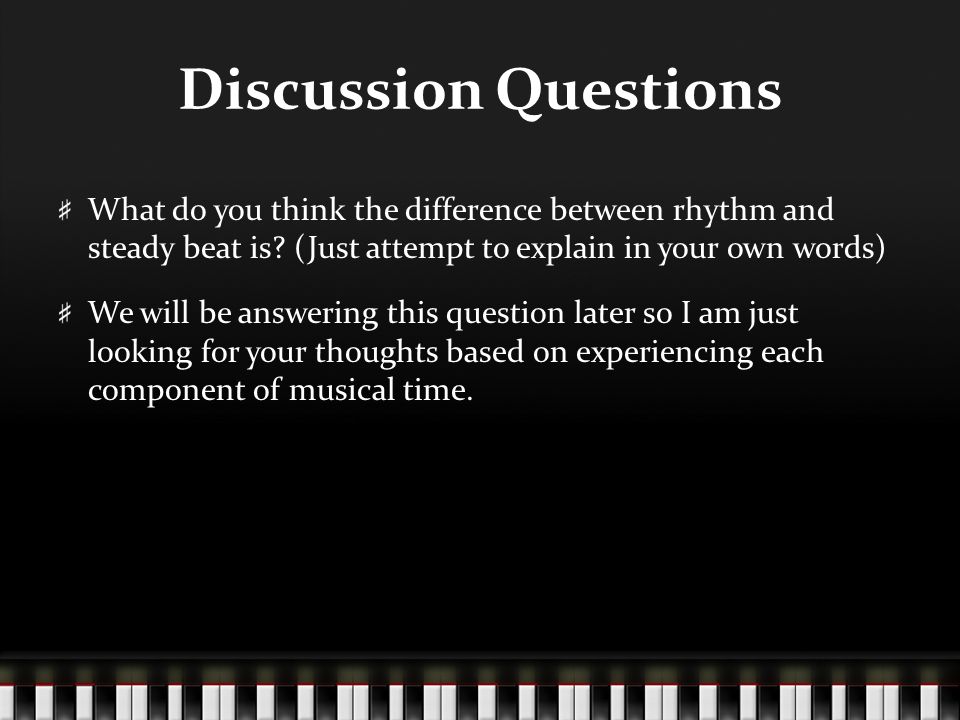 Discussion Questions

♯ What do you think the difference between rhythm and steady beat is? (Just attempt to explain in your own words)

♯ We will be answering this question later so I am just looking for your thoughts based on experiencing each component of musical time.